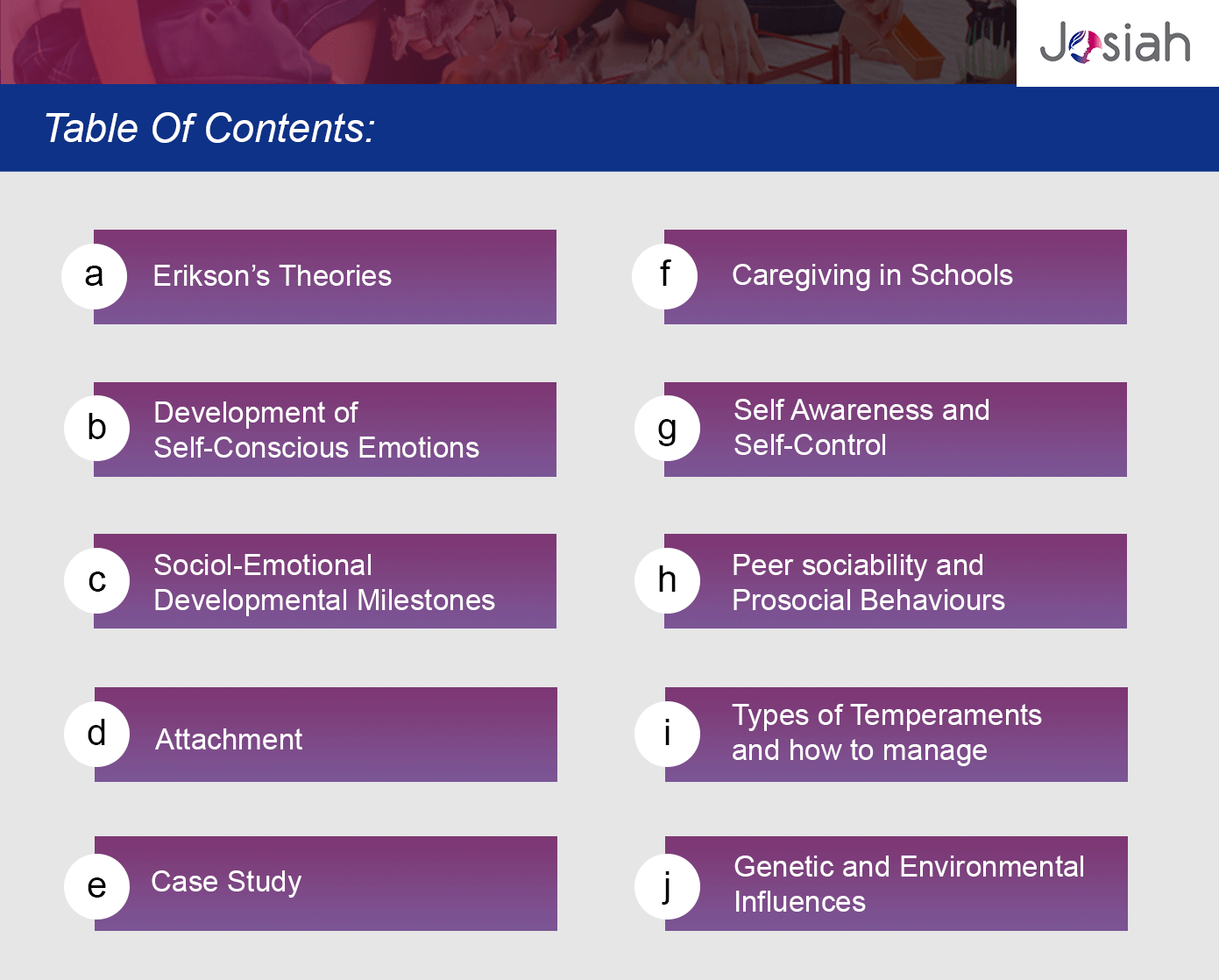 Josiah

Table Of Contents:

a Erikson's Theories

b Development of Self-Conscious Emotions

c Sociol-Emotional Developmental Milestones

d Attachment

e Case Study

f Caregiving in Schools

g Self Awareness and Self-Control

h Peer sociability and Prosocial Behaviours

i Types of Temperaments and how to manage

j Genetic and Environmental Influences